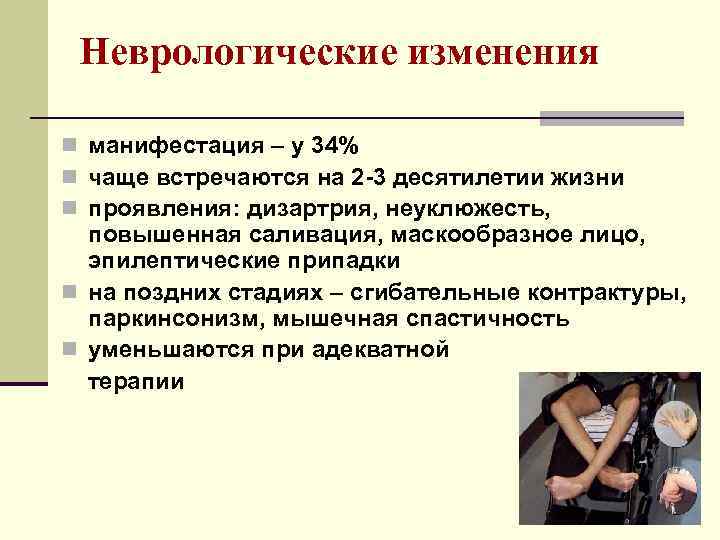 Неврологические изменения

- манифестация – у 34%
- чаще встречаются на 2-3 десятилетии жизни
- проявления: дизартрия, неуклюжесть, повышенная саливация, маскообразное лицо, эпилептические припадки
- на поздних стадиях – сгибательные контрактуры, паркинсонизм, мышечная спастичность
- уменьшаются при адекватной терапии